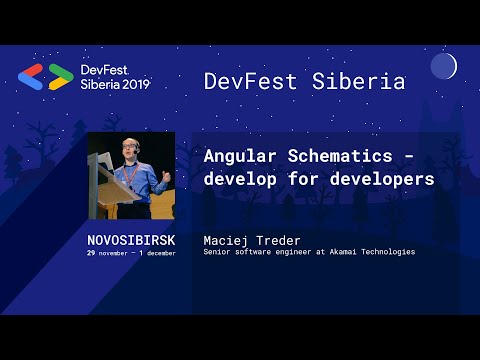 DevFest Siberia 2019

DevFest Siberia

Angular Schematics - develop for developers

NOVOSIBIRSK
29 november - 1 december

Maciej Treder
Senior software engineer at Akamai Technologies